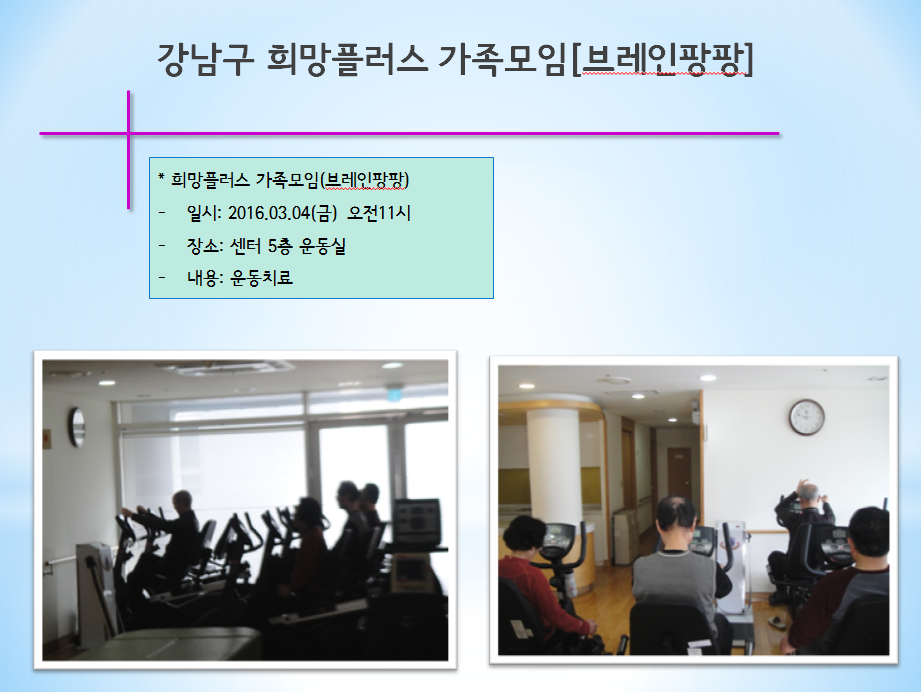 강남구 희망플러스 가족모임[브레인팡팡]

* 희망플러스 가족모임(브레인팡팡)

- 일시: 2016.03.04(금) 오전11시

- 장소: 센터 5층 운동실

- 내용: 운동치료